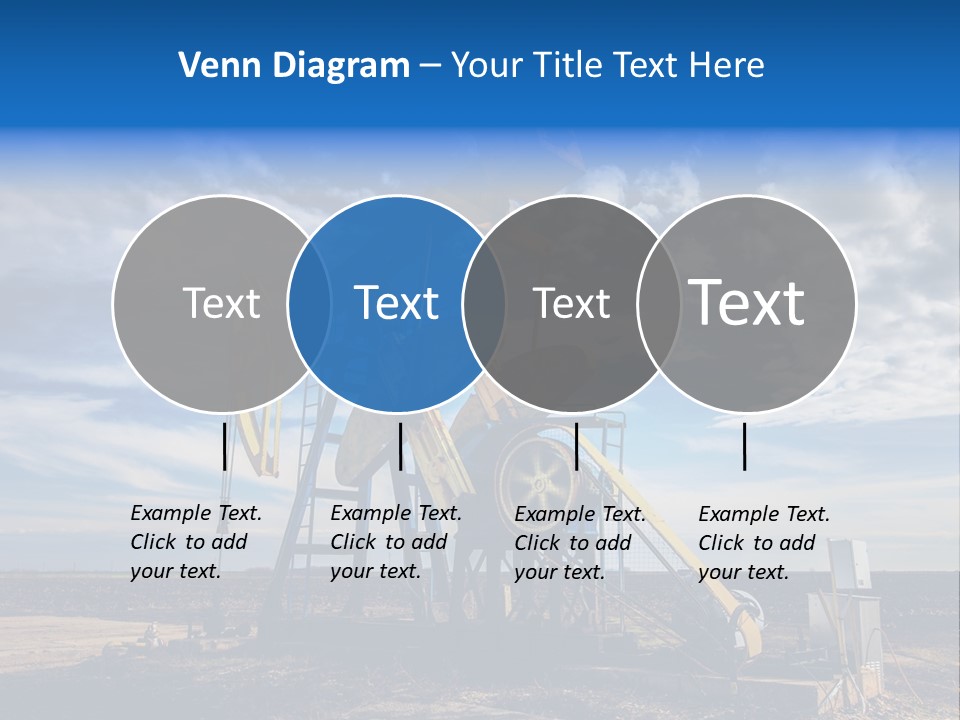 Venn Diagram – Your Title Text Here

Text

Text

Text

Text

Example Text. Click to add your text.

Example Text. Click to add your text.

Example Text. Click to add your text.

Example Text. Click to add your text.